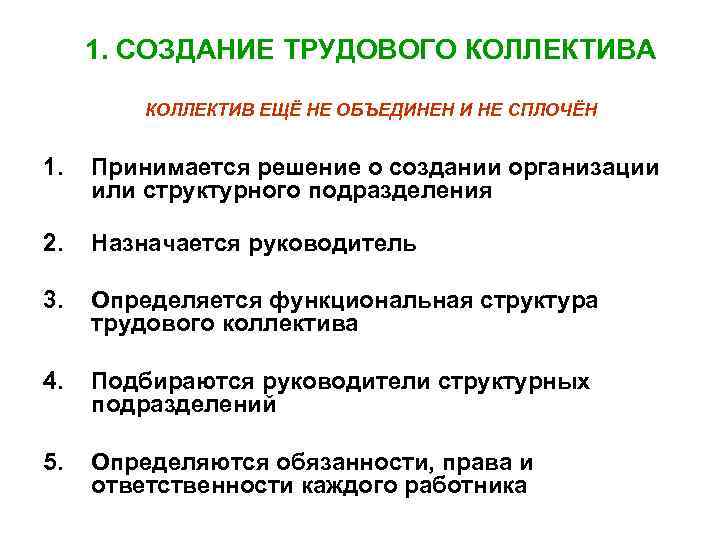 1. СОЗДАНИЕ ТРУДОВОГО КОЛЛЕКТИВА

КОЛЛЕКТИВ ЕЩЁ НЕ ОБЪЕДИНЕН И НЕ СПЛОЧЁН

1. Принимается решение о создании организации или структурного подразделения

2. Назначается руководитель

3. Определяется функциональная структура трудового коллектива

4. Подбираются руководители структурных подразделений

5. Определяются обязанности, права и ответственности каждого работника